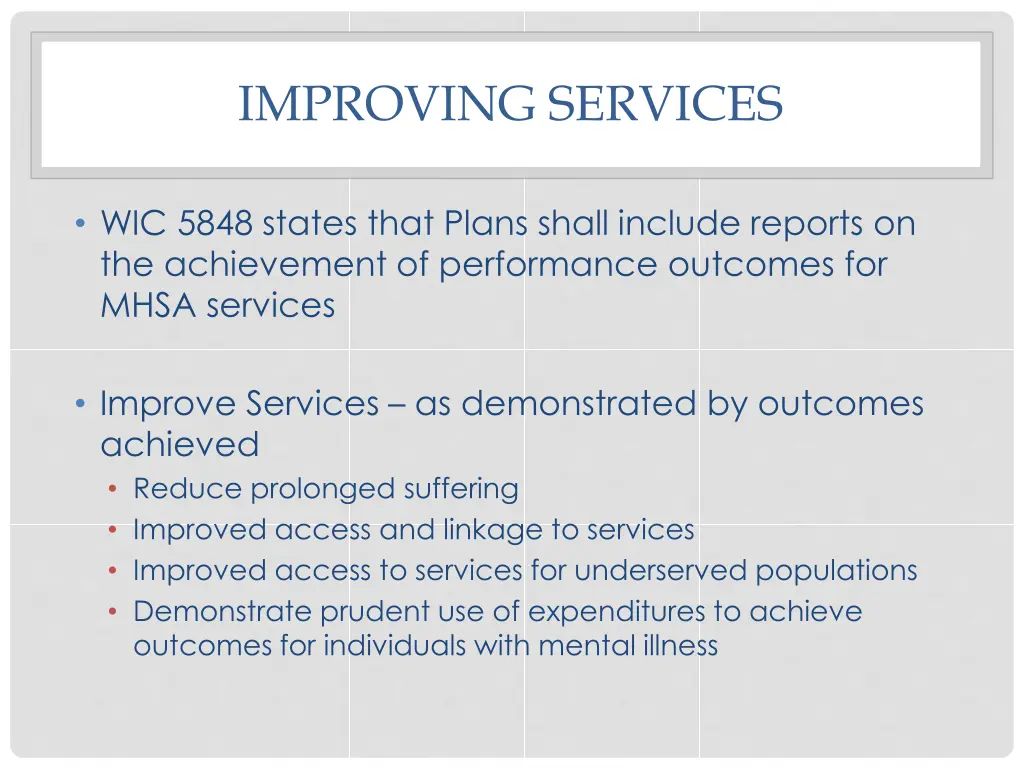 IMPROVING SERVICES

• WIC 5848 states that Plans shall include reports on the achievement of performance outcomes for MHSA services

• Improve Services – as demonstrated by outcomes achieved
  • Reduce prolonged suffering
  • Improved access and linkage to services
  • Improved access to services for underserved populations
  • Demonstrate prudent use of expenditures to achieve outcomes for individuals with mental illness